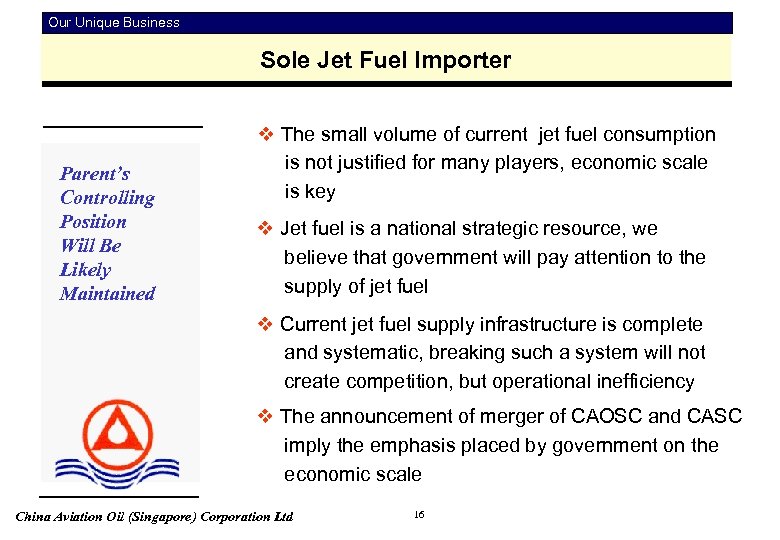 Our Unique Business

Sole Jet Fuel Importer

Parent's Controlling Position Will Be Likely Maintained

❖ The small volume of current jet fuel consumption is not justified for many players, economic scale is key

❖ Jet fuel is a national strategic resource, we believe that government will pay attention to the supply of jet fuel

❖ Current jet fuel supply infrastructure is complete and systematic, breaking such a system will not create competition, but operational inefficiency

❖ The announcement of merger of CAOSC and CASC imply the emphasis placed by government on the economic scale

China Aviation Oil (Singapore) Corporation Ltd

16